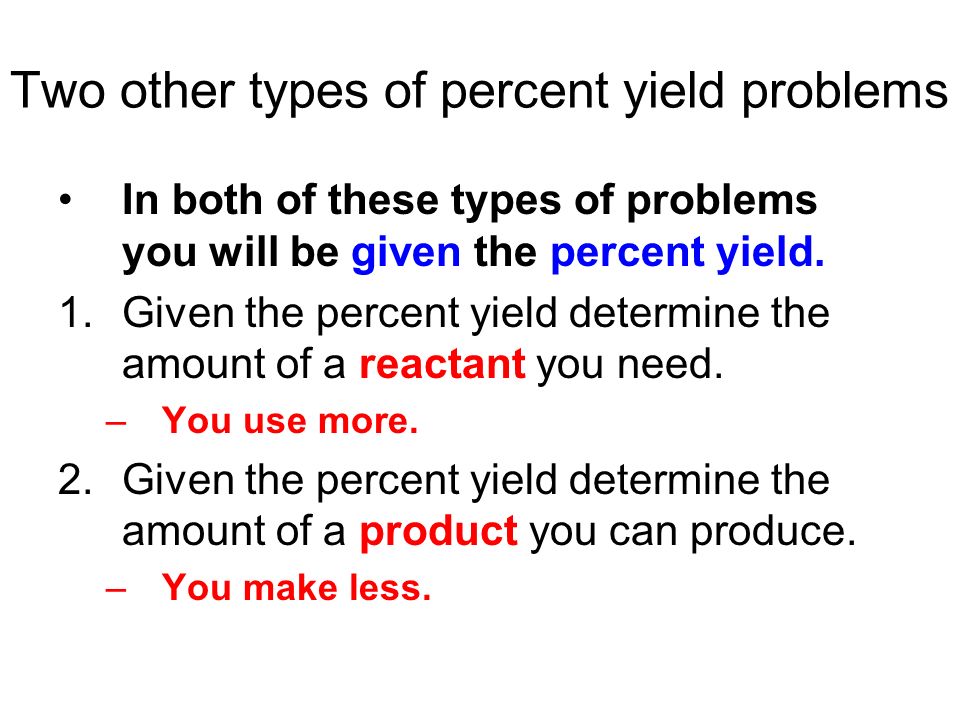 Two other types of percent yield problems

• In both of these types of problems you will be given the percent yield.

1. Given the percent yield determine the amount of a reactant you need.
– You use more.

2. Given the percent yield determine the amount of a product you can produce.
– You make less.